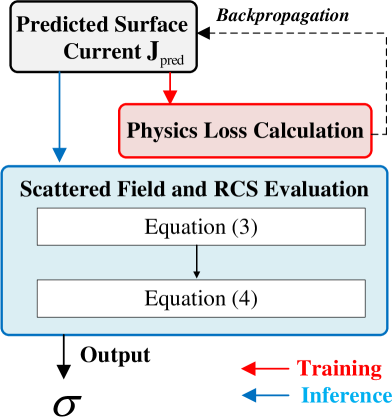 Predicted Surface Current $\mathbf{J}_{\text{pred}}$

Backpropagation

Physics Loss Calculation

Scattered Field and RCS Evaluation

Equation (3)

Equation (4)

Output

$\sigma$

Training

Inference